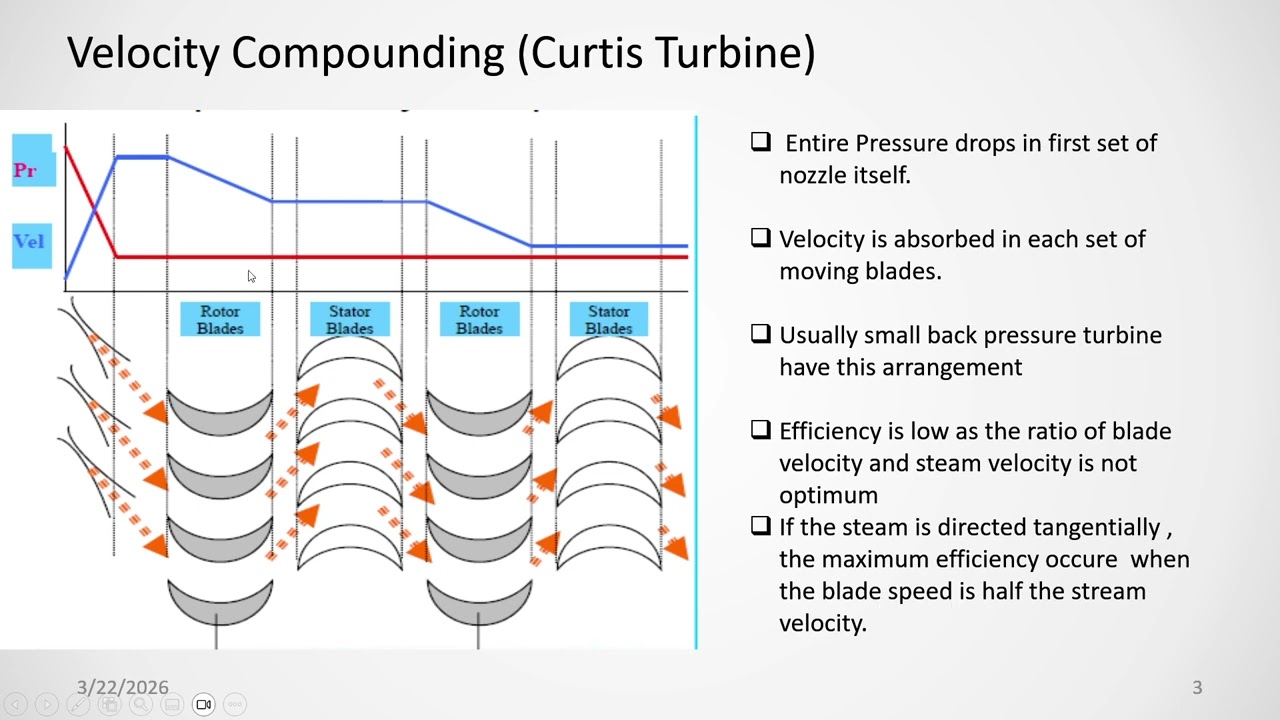 Velocity Compounding (Curtis Turbine)

Pr

Vel

Rotor Blades

Stator Blades

Rotor Blades

Stator Blades

❑ Entire Pressure drops in first set of nozzle itself.

❑ Velocity is absorbed in each set of moving blades.

❑ Usually small back pressure turbine have this arrangement

❑ Efficiency is low as the ratio of blade velocity and steam velocity is not optimum

❑ If the steam is directed tangentially , the maximum efficiency occure when the blade speed is half the stream velocity.

3/22/2026

3